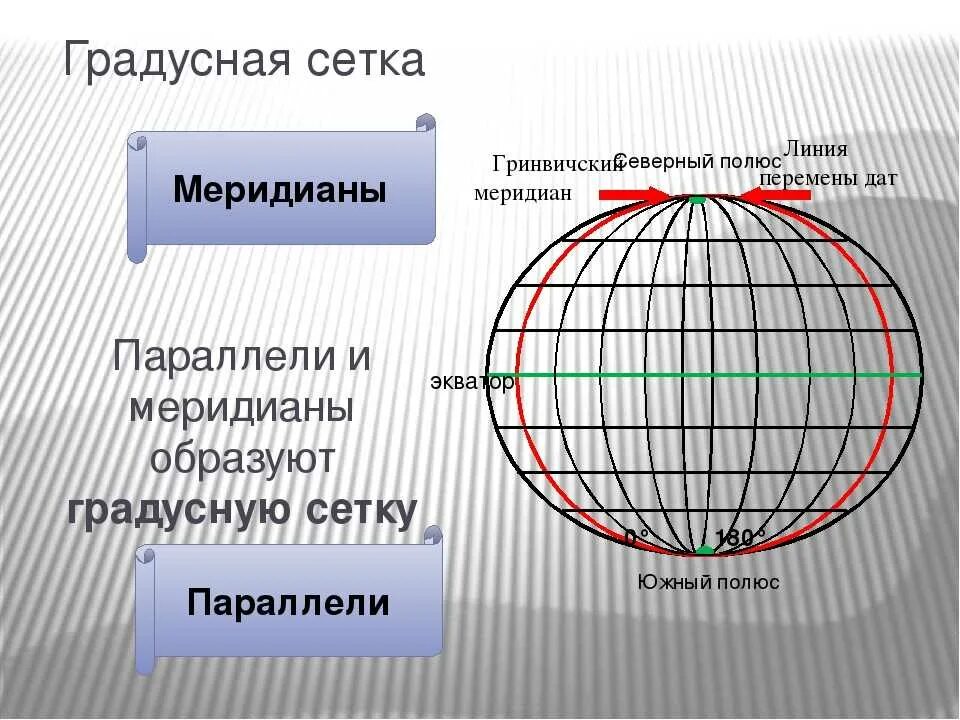 Градусная сетка

Меридианы

Параллели и меридианы образуют **градусную сетку**

Параллели

Гринвичский меридиан

Северный полюс

Линия перемены дат

экватор

0°

180°

Южный полюс